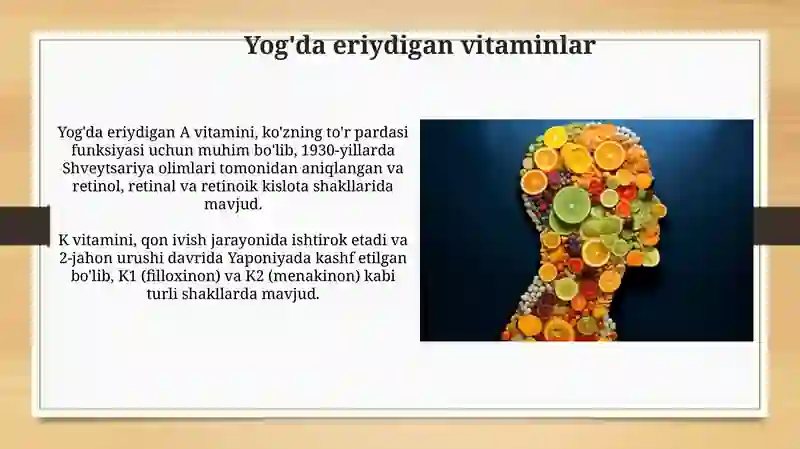 Yog'da eriydigan vitaminlar

Yog'da eriydigan A vitamini, ko'zning to'r pardasi funksiyasi uchun muhim bo'lib, 1930-yillarda Shveytsariya olimlari tomonidan aniqlangan va retinol, retinal va retinoik kislota shakllarida mavjud.

K vitamini, qon ivish jarayonida ishtirok etadi va 2-jahon urushi davrida Yaponiyada kashf etilgan bo'lib, K1 (filloxinon) va K2 (menakinon) kabi turli shakllarda mavjud.